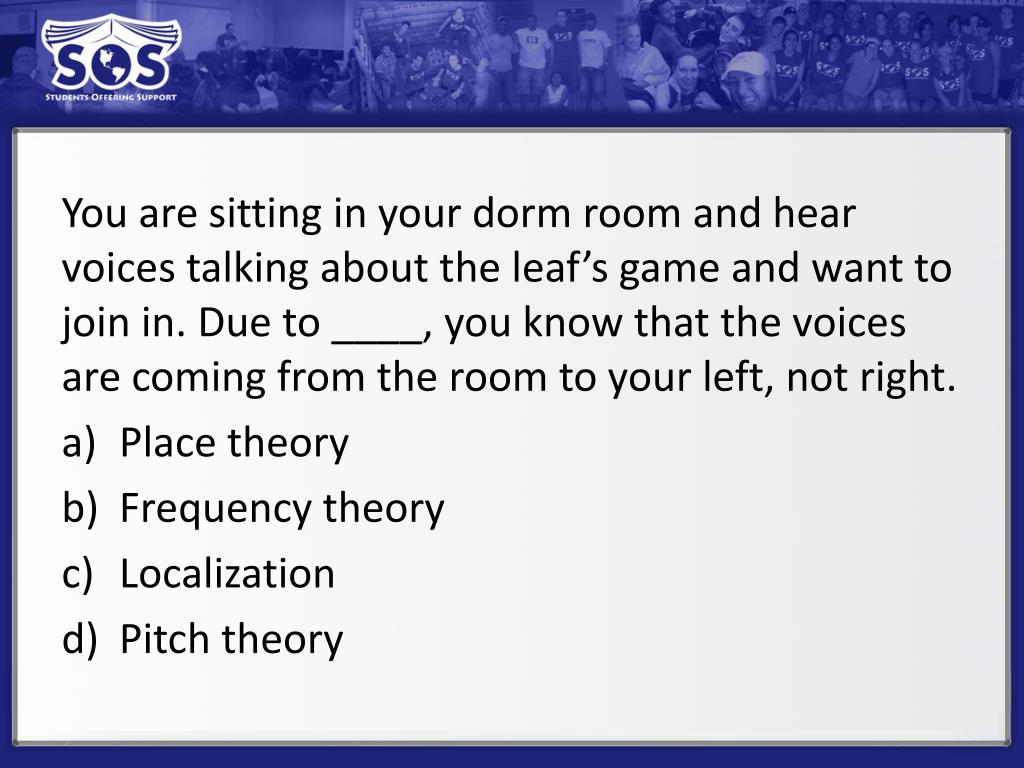 SOS
STUDENTS OFFERING SUPPORT

You are sitting in your dorm room and hear voices talking about the leaf's game and want to join in. Due to ____, you know that the voices are coming from the room to your left, not right.

a) Place theory
b) Frequency theory
c) Localization
d) Pitch theory